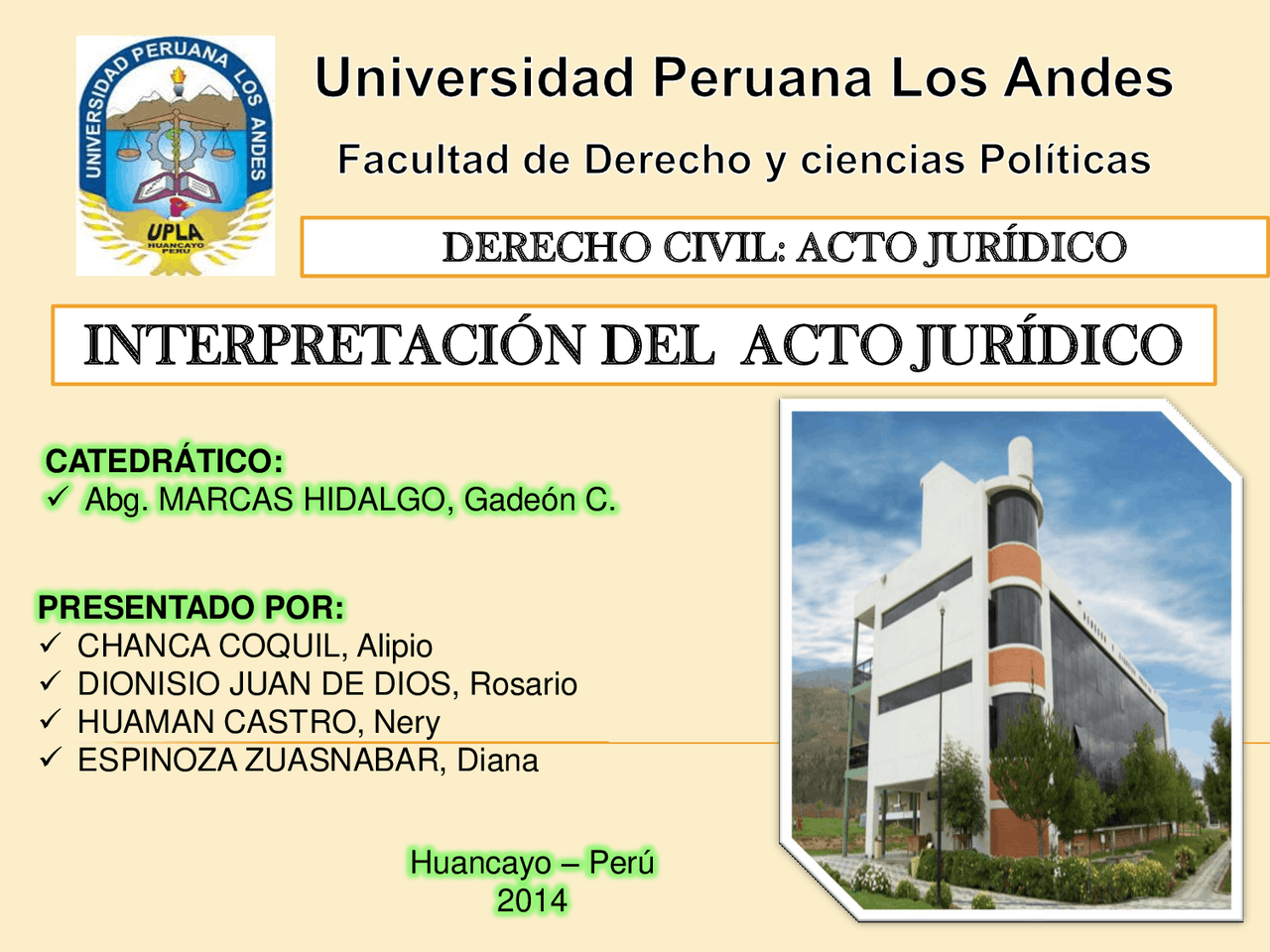 UNIVERSIDAD PERUANA LOS ANDES
UPLA
HUANCAYO
PERU

Universidad Peruana Los Andes

Facultad de Derecho y ciencias Políticas

DERECHO CIVIL: ACTO JURÍDICO

INTERPRETACIÓN DEL ACTO JURÍDICO

CATEDRÁTICO:
✓ Abg. MARCAS HIDALGO, Gadeón C.

PRESENTADO POR:
✓ CHANCA COQUIL, Alipio
✓ DIONISIO JUAN DE DIOS, Rosario
✓ HUAMAN CASTRO, Nery
✓ ESPINOZA ZUASNABAR, Diana

Huancayo – Perú
2014